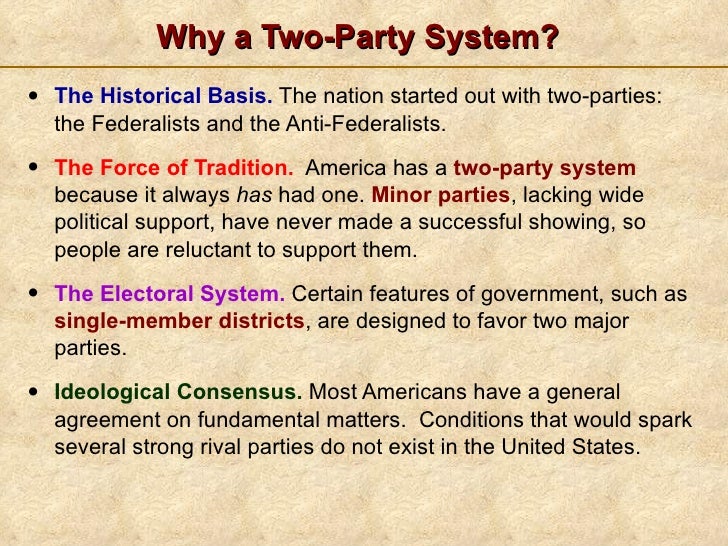 Why a Two-Party System?

• The Historical Basis. The nation started out with two-parties: the Federalists and the Anti-Federalists.

• The Force of Tradition. America has a two-party system because it always has had one. Minor parties, lacking wide political support, have never made a successful showing, so people are reluctant to support them.

• The Electoral System. Certain features of government, such as single-member districts, are designed to favor two major parties.

• Ideological Consensus. Most Americans have a general agreement on fundamental matters. Conditions that would spark several strong rival parties do not exist in the United States.